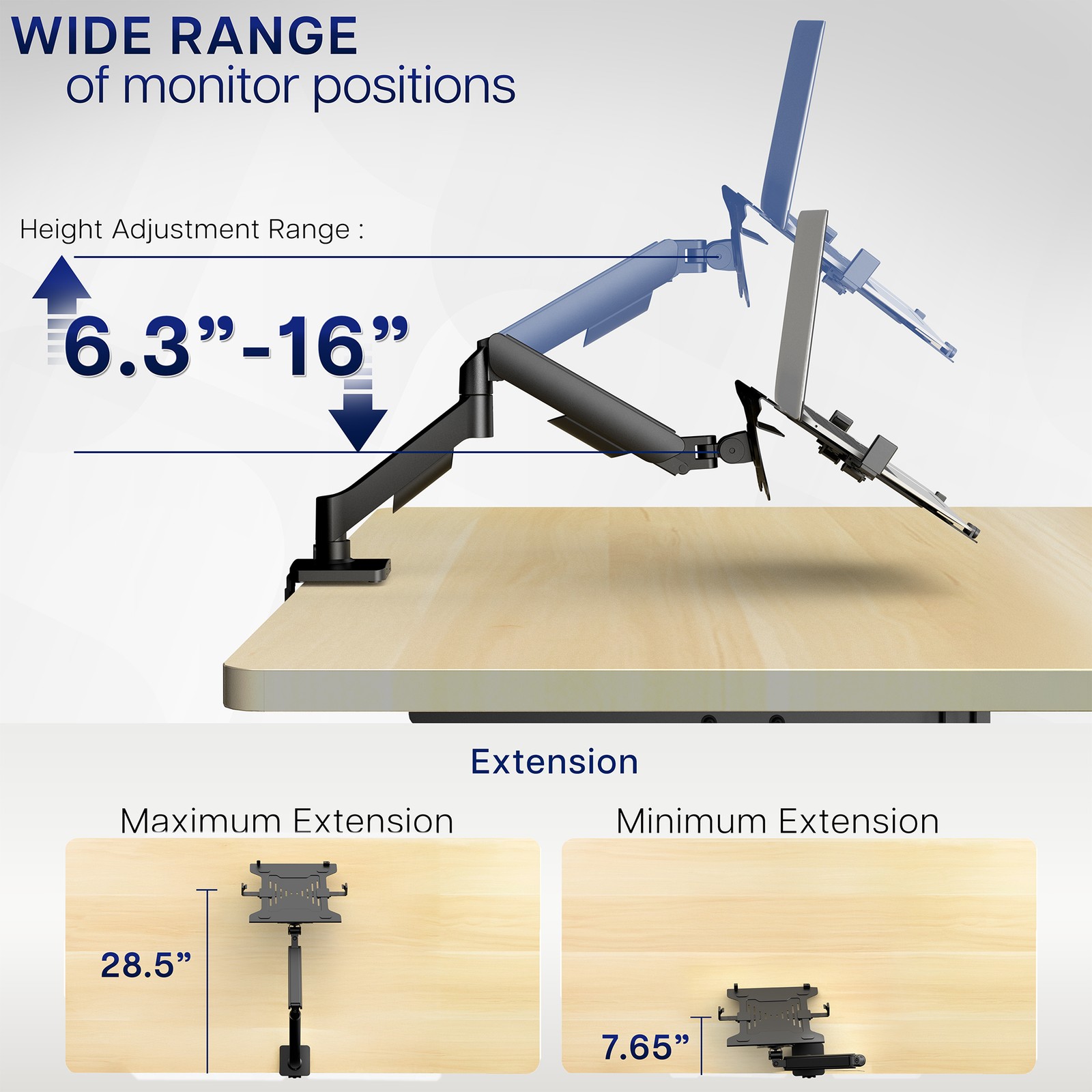 WIDE RANGE
of monitor positions

Height Adjustment Range :

6.3”-16”

Extension

Maximum Extension

28.5”

Minimum Extension

7.65”